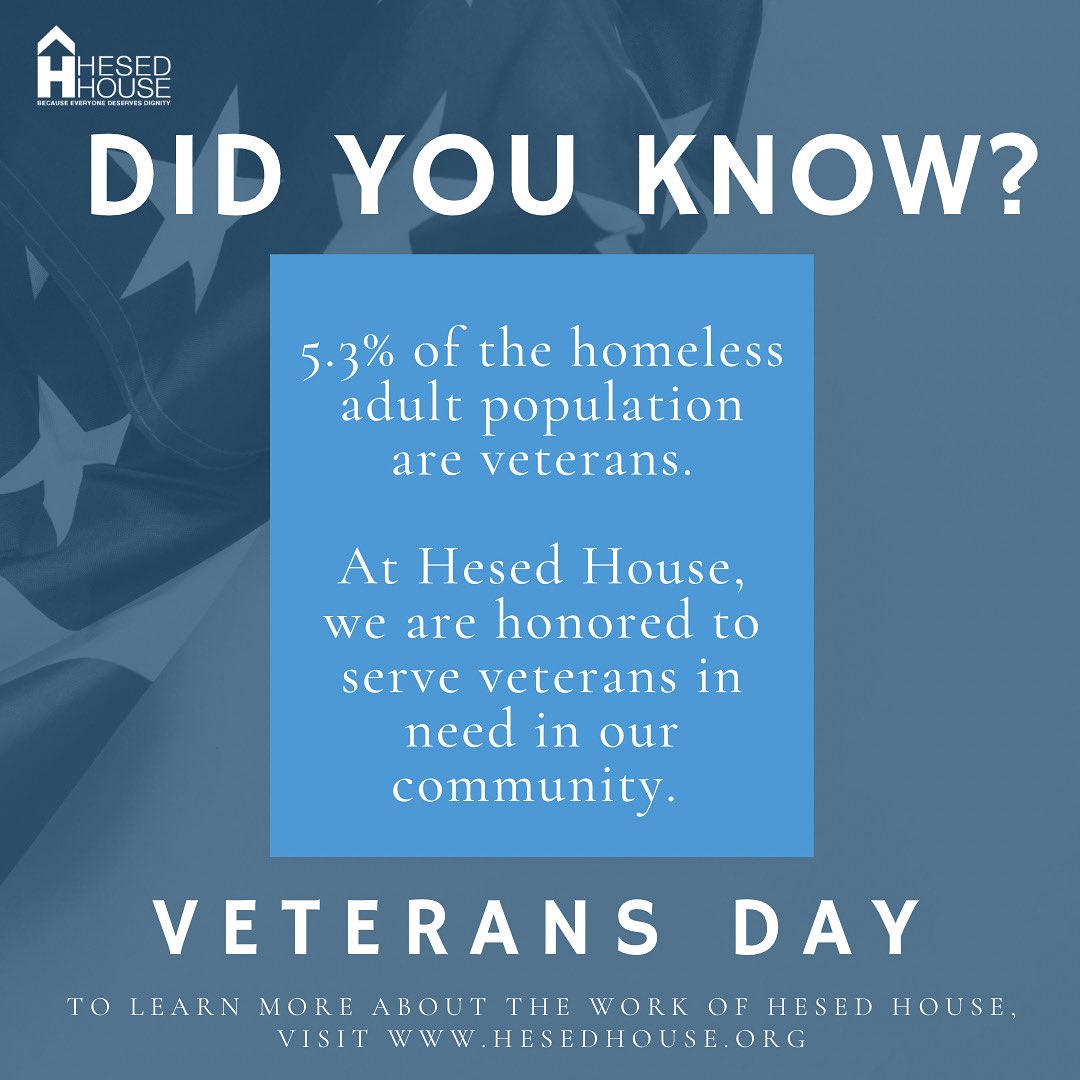 HESED HOUSE
BECAUSE EVERYONE DESERVES DIGNITY

DID YOU KNOW?

5.3% of the homeless adult population are veterans.

At Hesed House, we are honored to serve veterans in need in our community.

VETERANS DAY

TO LEARN MORE ABOUT THE WORK OF HESED HOUSE, VISIT WWW.HESEDHOUSE.ORG